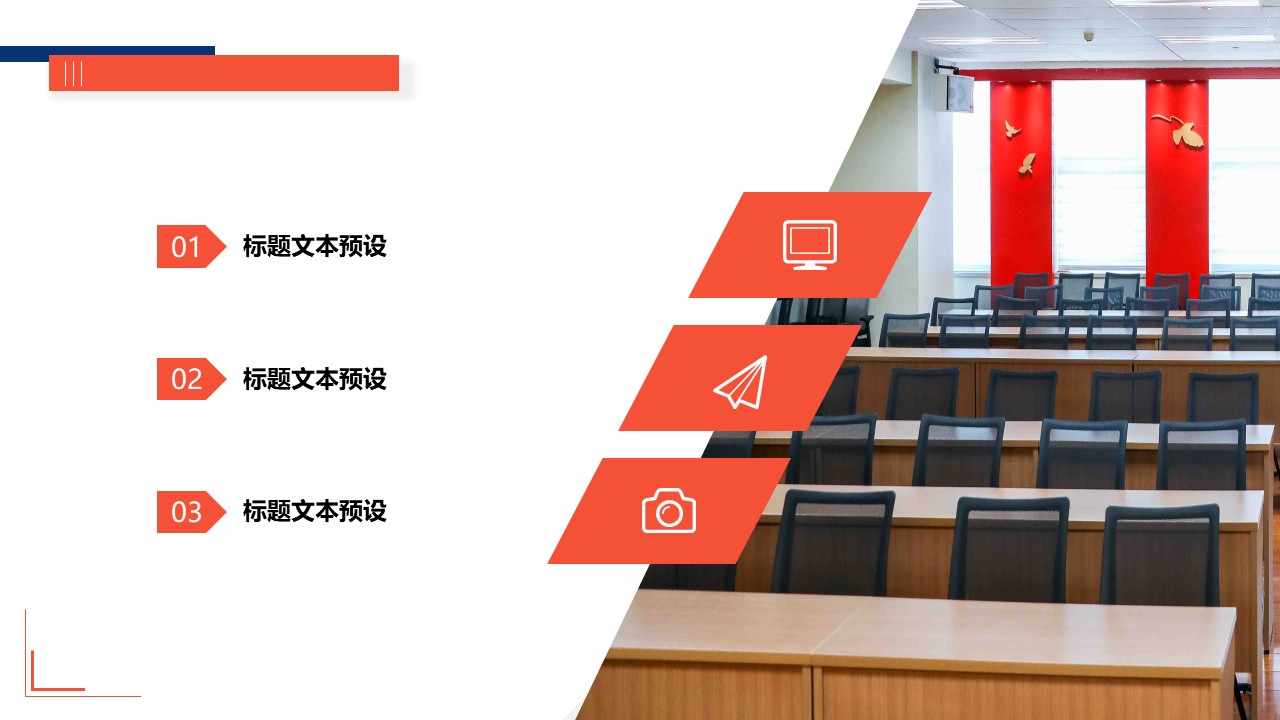 01 标题文本预设

02 标题文本预设

03 标题文本预设